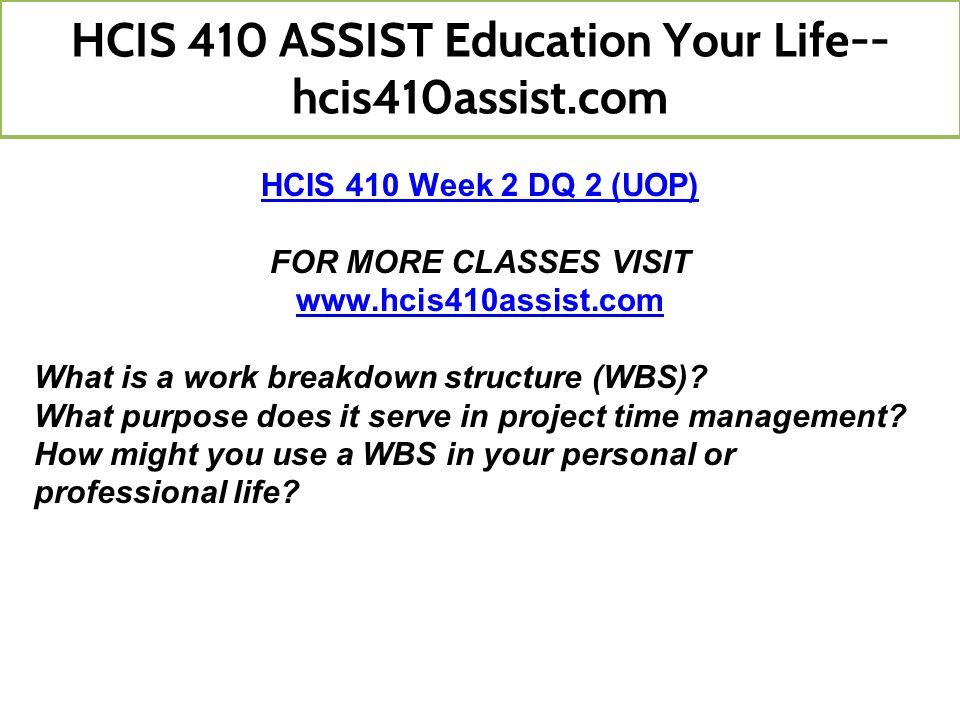 HCIS 410 ASSIST Education Your Life--hcis410assist.com

HCIS 410 Week 2 DQ 2 (UOP)

FOR MORE CLASSES VISIT
www.hcis410assist.com

What is a work breakdown structure (WBS)?
What purpose does it serve in project time management?
How might you use a WBS in your personal or professional life?